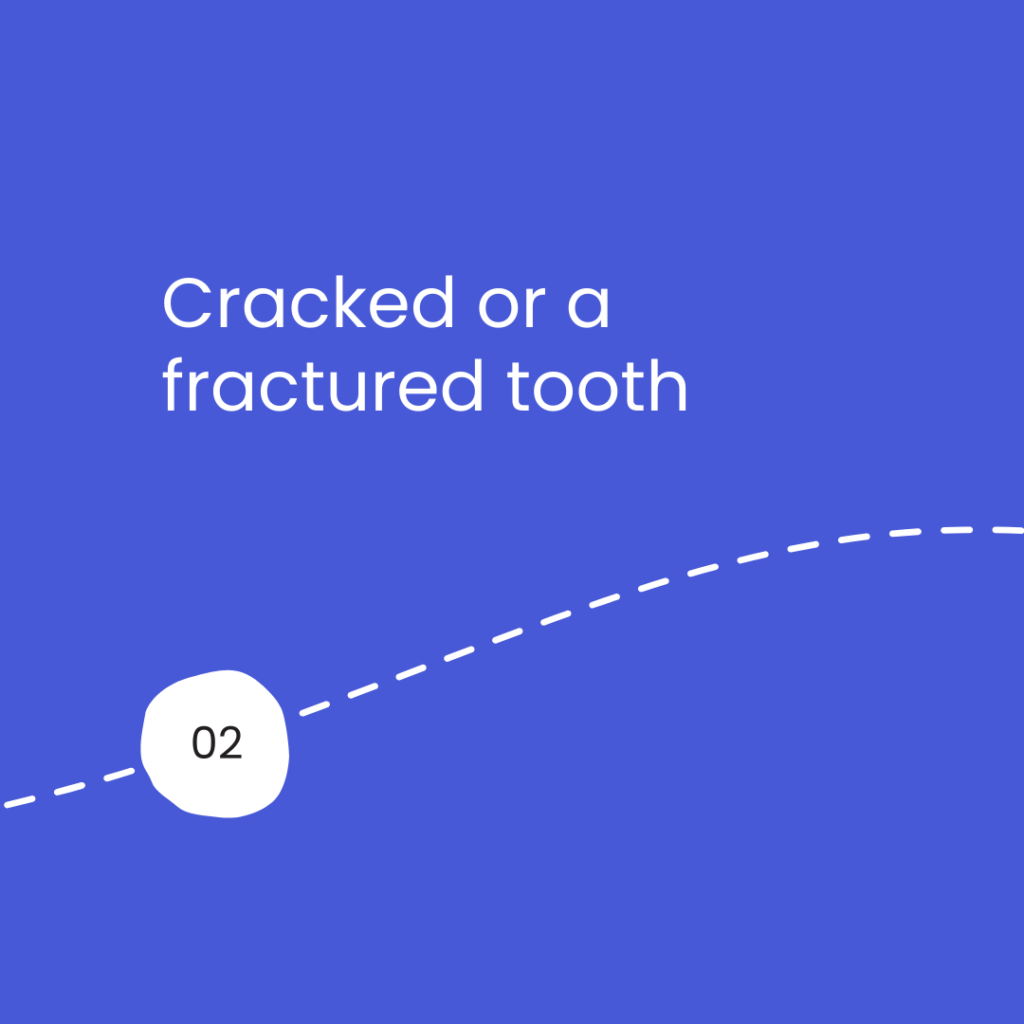 Cracked or a fractured tooth

02